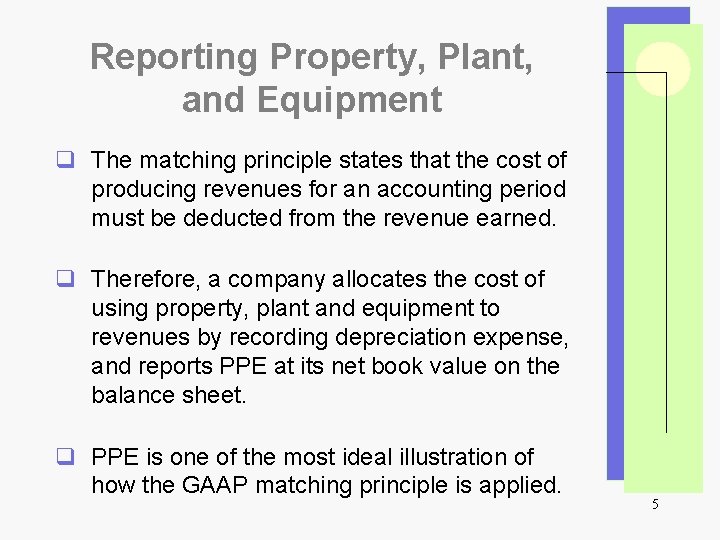 Reporting Property, Plant, and Equipment

❑ The matching principle states that the cost of producing revenues for an accounting period must be deducted from the revenue earned.

❑ Therefore, a company allocates the cost of using property, plant and equipment to revenues by recording depreciation expense, and reports PPE at its net book value on the balance sheet.

❑ PPE is one of the most ideal illustration of how the GAAP matching principle is applied.

5